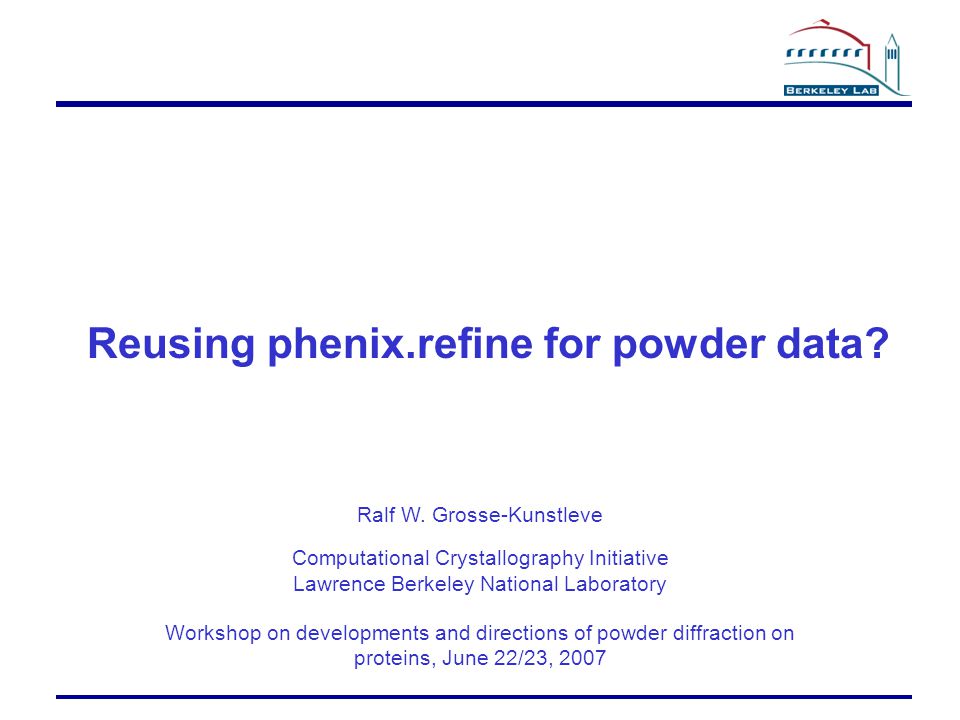 BERKELEY LAB

Reusing phenix.refine for powder data?

Ralf W. Grosse-Kunstleve

Computational Crystallography Initiative
Lawrence Berkeley National Laboratory

Workshop on developments and directions of powder diffraction on proteins, June 22/23, 2007